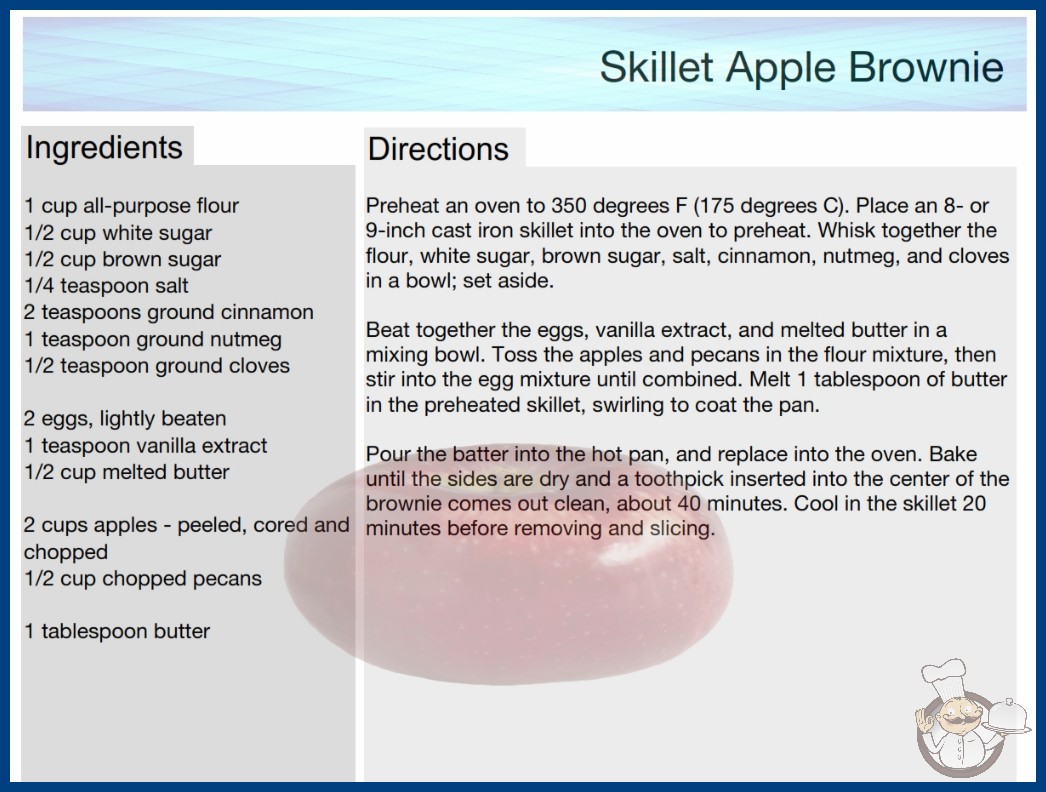 Skillet Apple Brownie

Ingredients

1 cup all-purpose flour
1/2 cup white sugar
1/2 cup brown sugar
1/4 teaspoon salt
2 teaspoons ground cinnamon
1 teaspoon ground nutmeg
1/2 teaspoon ground cloves

2 eggs, lightly beaten
1 teaspoon vanilla extract
1/2 cup melted butter

2 cups apples - peeled, cored and chopped
1/2 cup chopped pecans

1 tablespoon butter

Directions

Preheat an oven to 350 degrees F (175 degrees C). Place an 8- or 9-inch cast iron skillet into the oven to preheat. Whisk together the flour, white sugar, brown sugar, salt, cinnamon, nutmeg, and cloves in a bowl; set aside.

Beat together the eggs, vanilla extract, and melted butter in a mixing bowl. Toss the apples and pecans in the flour mixture, then stir into the egg mixture until combined. Melt 1 tablespoon of butter in the preheated skillet, swirling to coat the pan.

Pour the batter into the hot pan, and replace into the oven. Bake until the sides are dry and a toothpick inserted into the center of the brownie comes out clean, about 40 minutes. Cool in the skillet 20 minutes before removing and slicing.